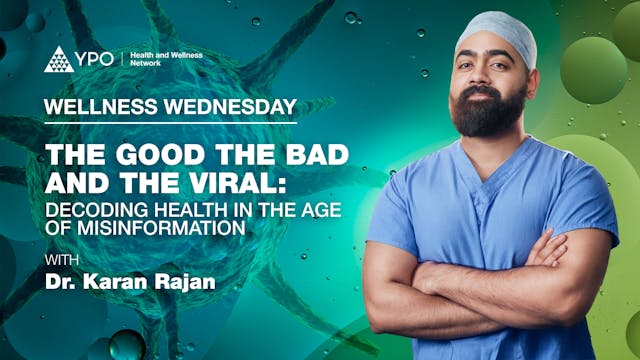 YPO | Health and Wellness Network

WELLNESS WEDNESDAY

THE GOOD THE BAD AND THE VIRAL: DECODING HEALTH IN THE AGE OF MISINFORMATION

WITH

Dr. Karan Rajan